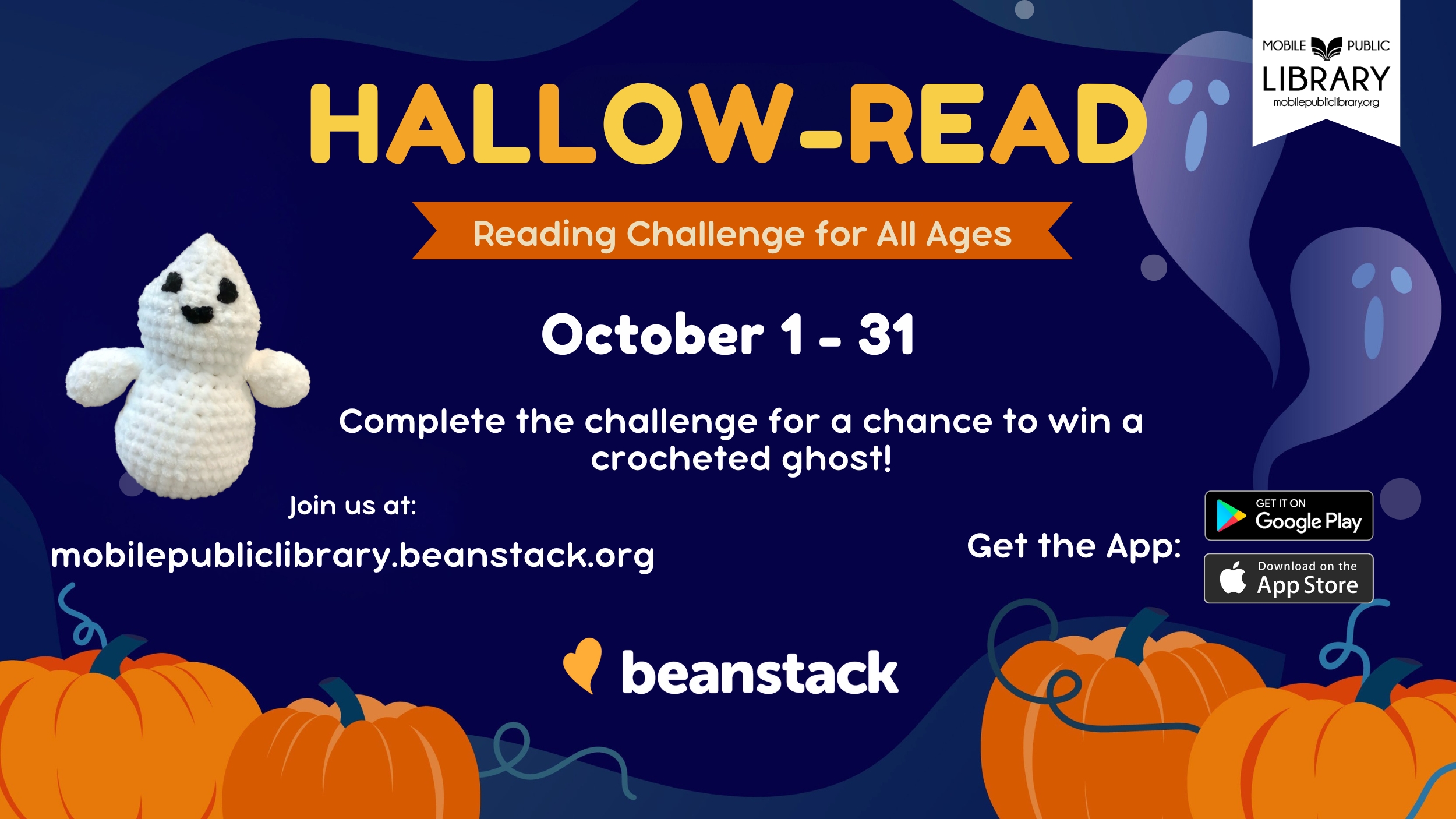 MOBILE PUBLIC LIBRARY
mobilepubliclibrary.org

HALLOW-READ

Reading Challenge for All Ages

October 1 - 31

Complete the challenge for a chance to win a crocheted ghost!

Join us at:

mobilepubliclibrary.beanstack.org

Get the App:

GET IT ON Google Play

Download on the App Store

beanstack